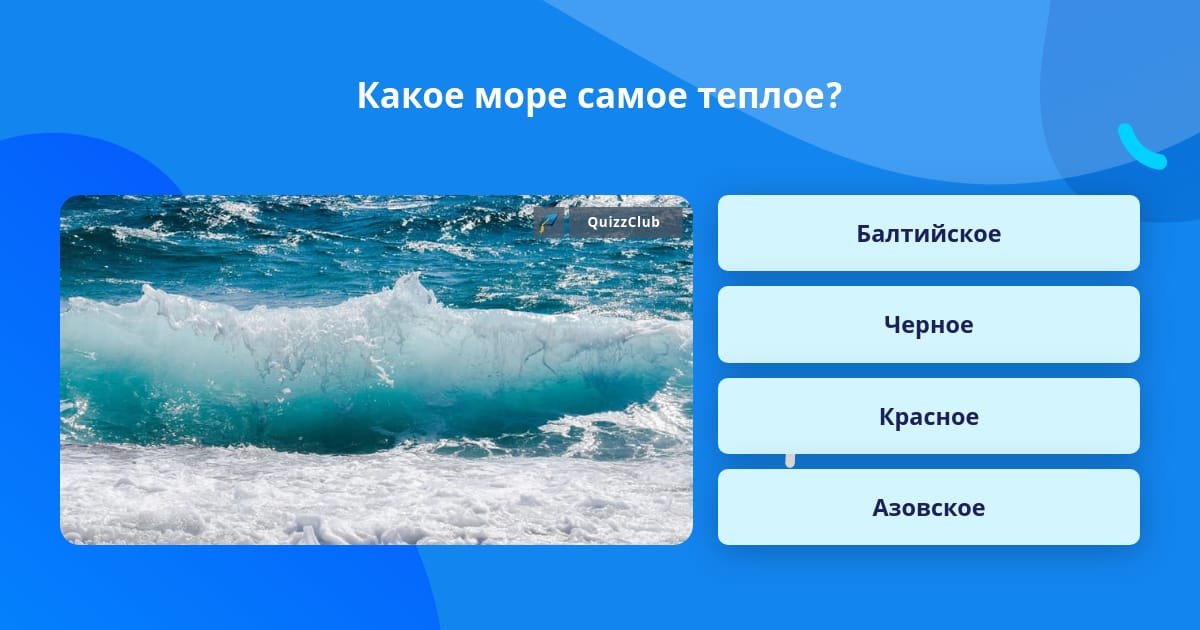 Какое море самое теплое?

QuizzClub

Балтийское

Черное

Красное

Азовское